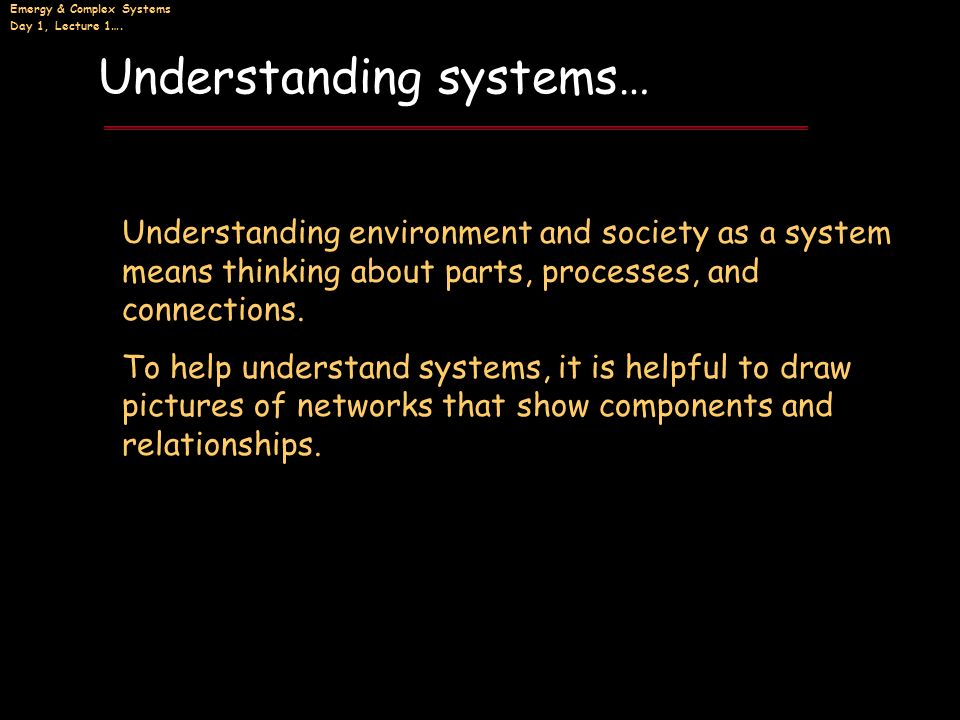 Emergy & Complex Systems
Day 1, Lecture 1….

Understanding systems…

Understanding environment and society as a system means thinking about parts, processes, and connections.

To help understand systems, it is helpful to draw pictures of networks that show components and relationships.